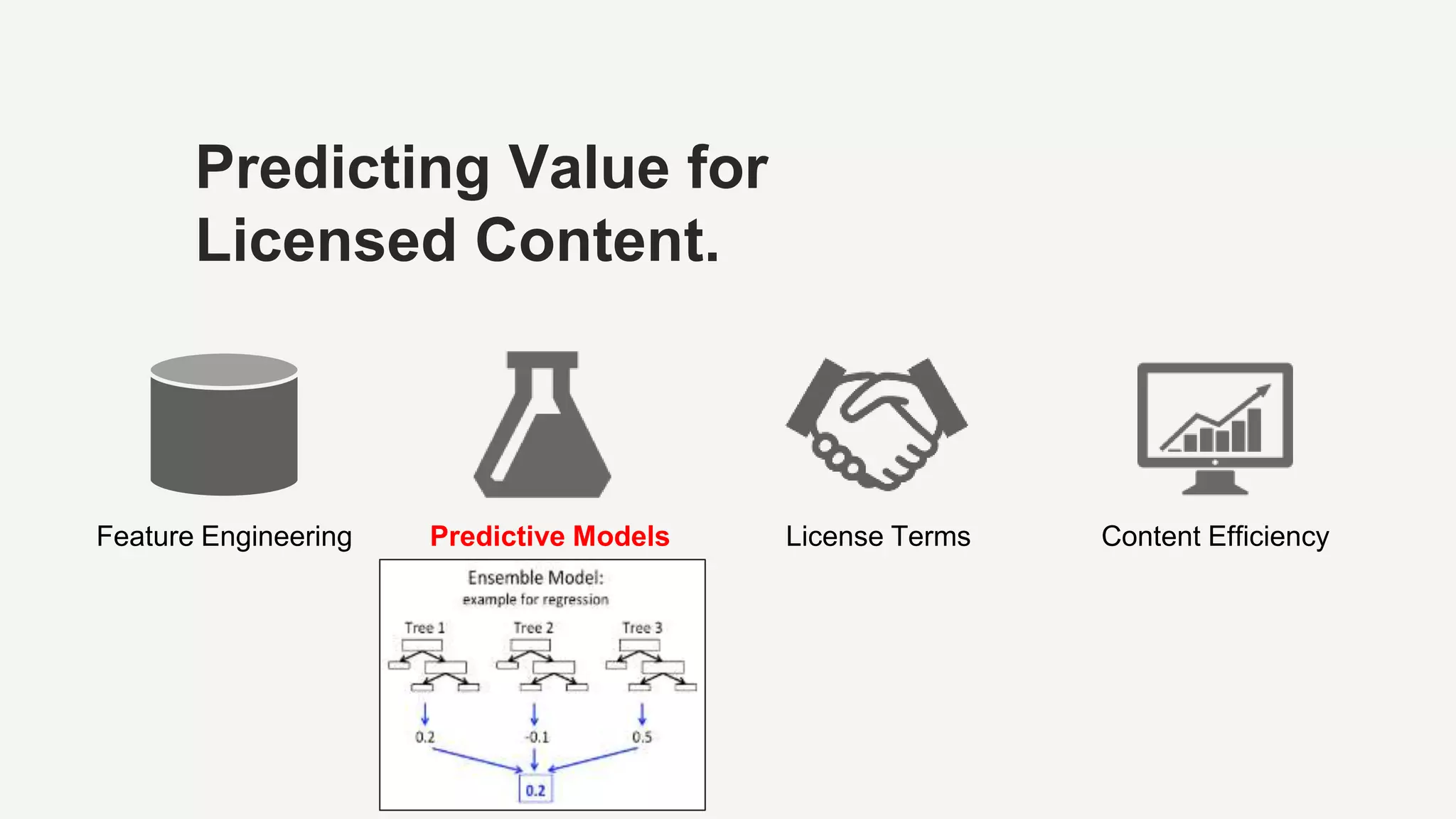 Predicting Value for Licensed Content.

Feature Engineering

Predictive Models

License Terms

Content Efficiency

Ensemble Model:
example for regression

Tree 1
Tree 2
Tree 3

0.2
-0.1
0.5

0.2